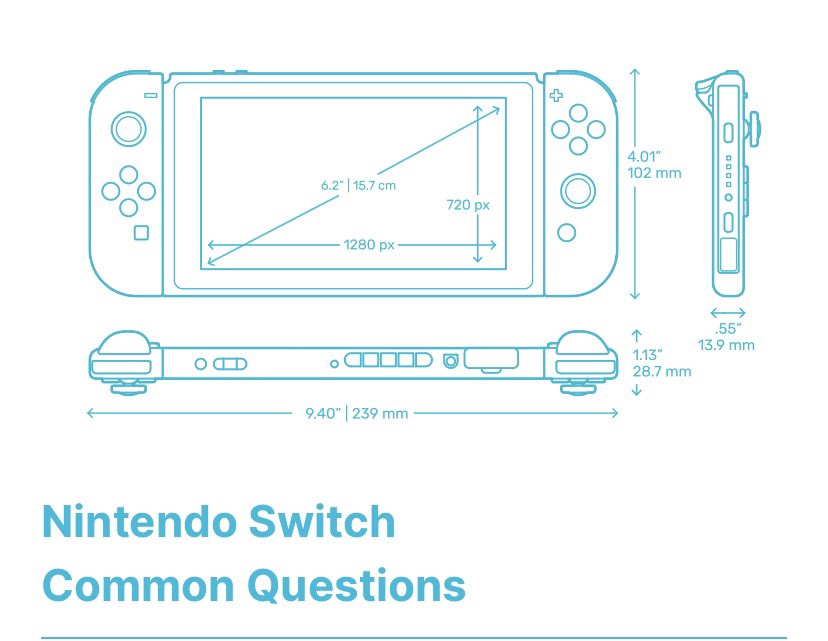 6.2" | 15.7 cm

720 px

1280 px

4.01"
102 mm

.55"
13.9 mm

1.13"
28.7 mm

9.40" | 239 mm

Nintendo Switch
Common Questions